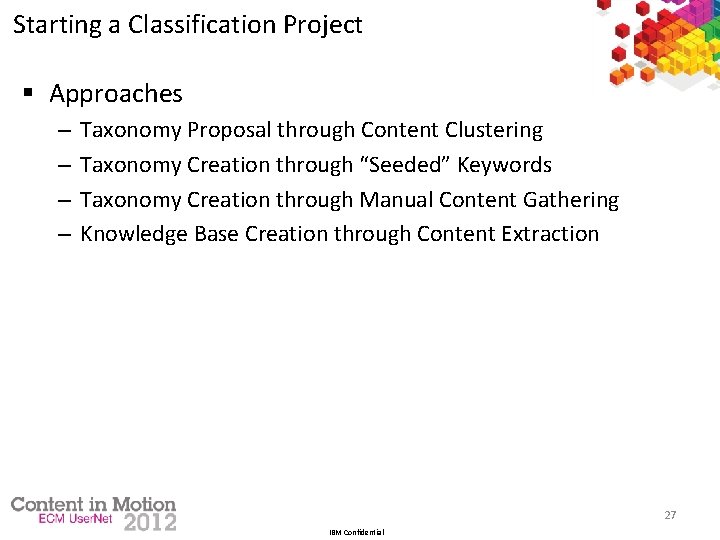 Starting a Classification Project

▪ Approaches

– Taxonomy Proposal through Content Clustering

– Taxonomy Creation through "Seeded" Keywords

– Taxonomy Creation through Manual Content Gathering

– Knowledge Base Creation through Content Extraction

Content in Motion
ECM UserNet 2012

IBM Confidential

27